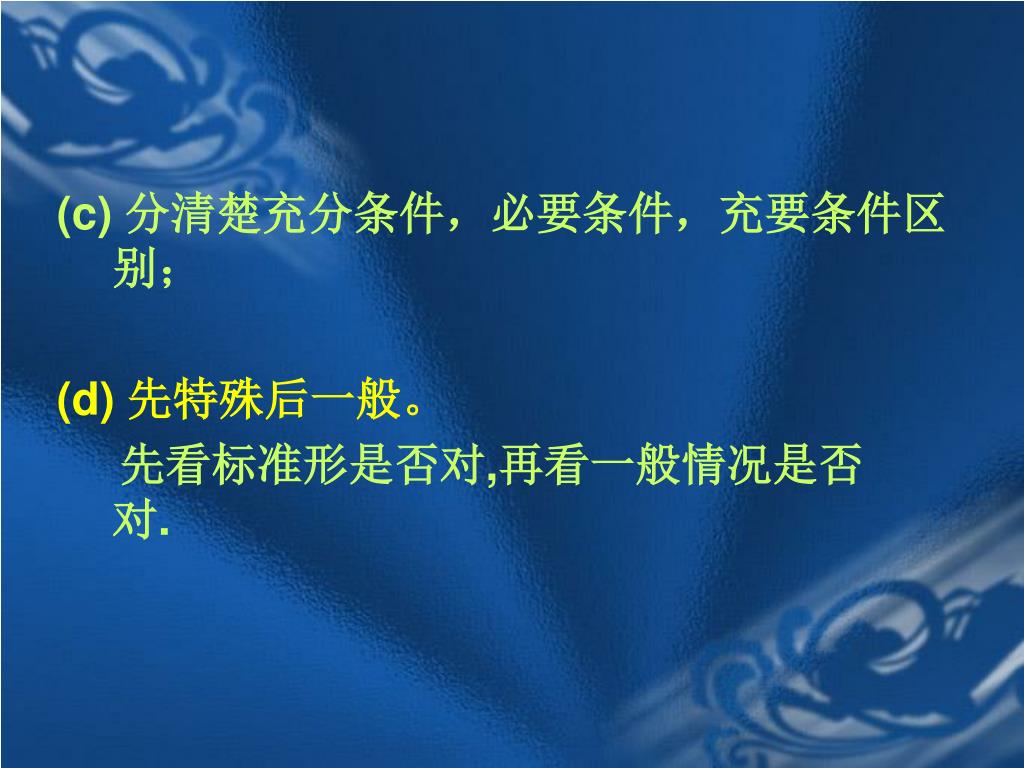 (c) 分清楚充分条件，必要条件，充要条件区别；

(d) 先特殊后一般。

先看标准形是否对,再看一般情况是否对.